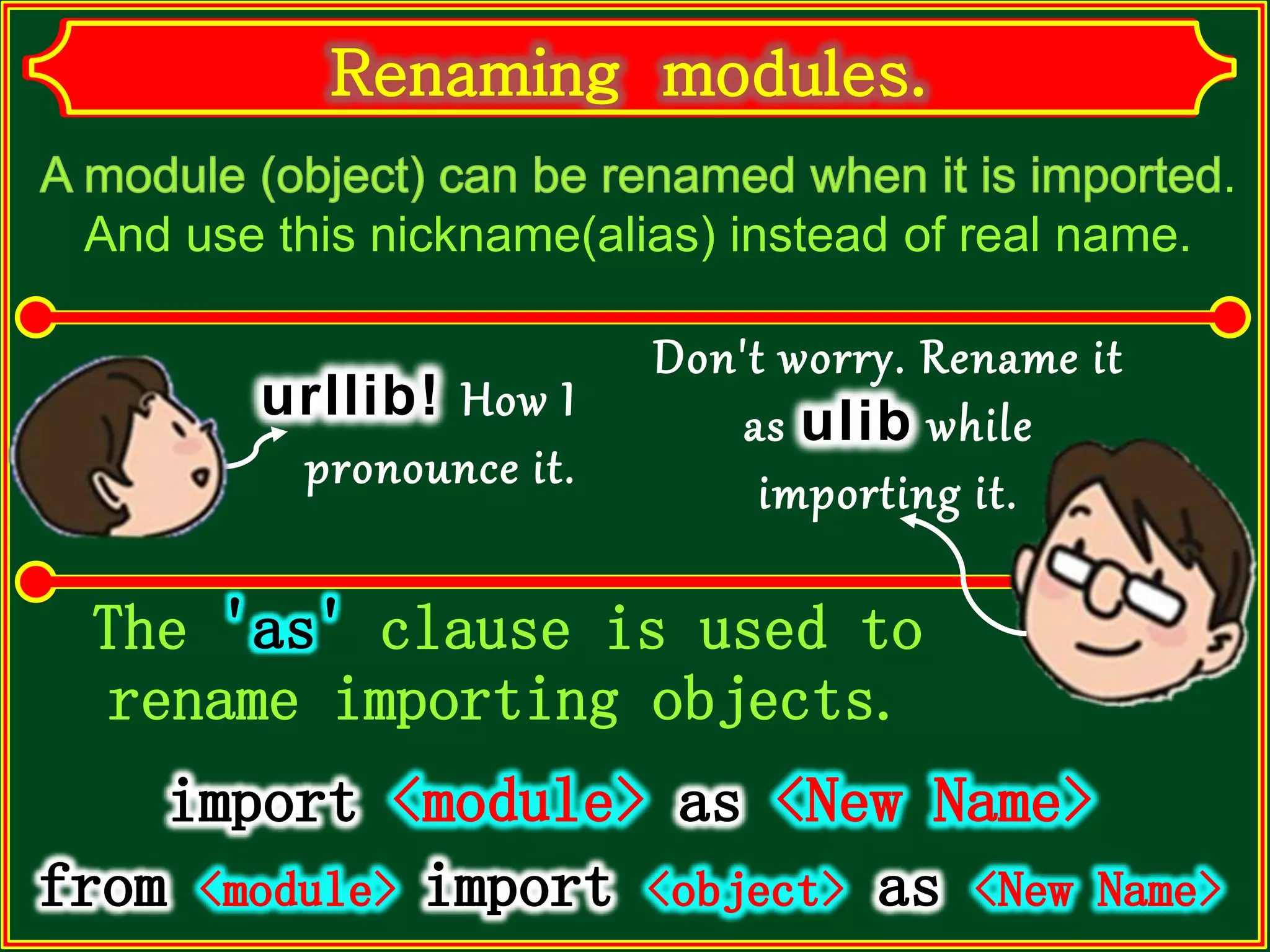 Renaming modules.

A module (object) can be renamed when it is imported. And use this nickname(alias) instead of real name.

urllib! How I pronounce it.

Don't worry. Rename it as ulib while importing it.

The 'as' clause is used to rename importing objects.

import <module> as <New Name>

from <module> import <object> as <New Name>